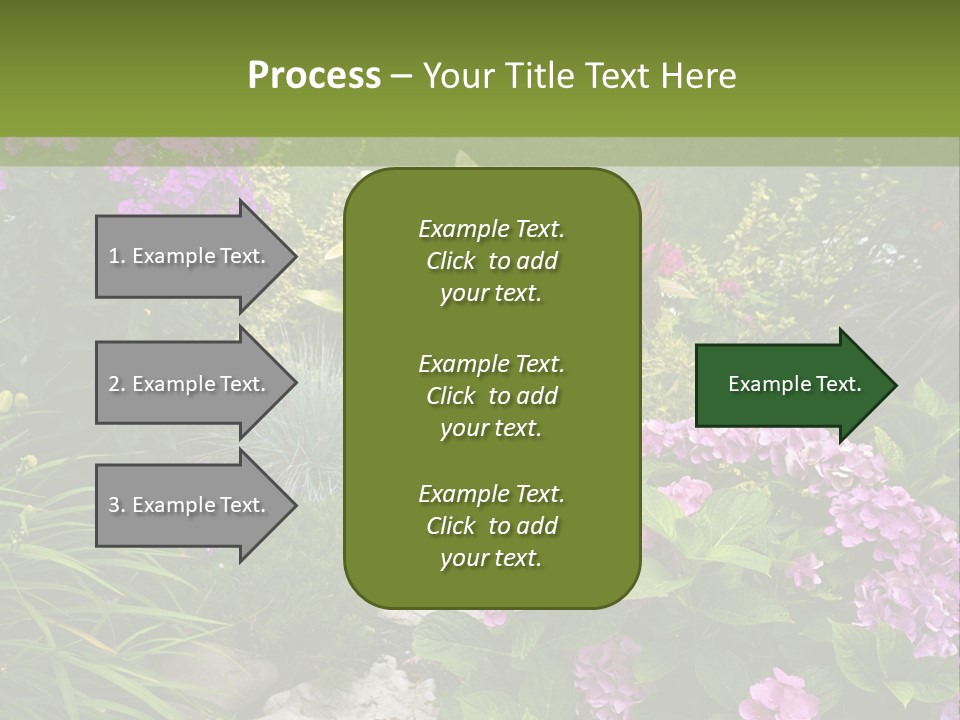 Process – Your Title Text Here

1. Example Text.

2. Example Text.

3. Example Text.

Example Text. Click to add your text.

Example Text. Click to add your text.

Example Text. Click to add your text.

Example Text.